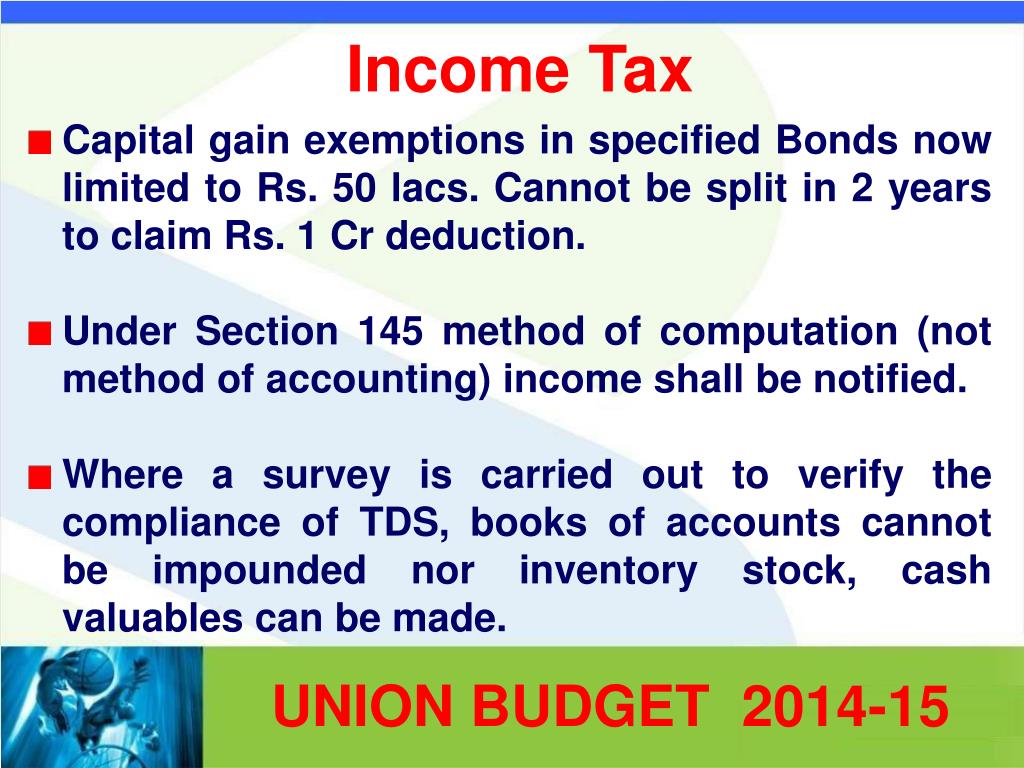 Income Tax

Capital gain exemptions in specified Bonds now limited to Rs. 50 lacs. Cannot be split in 2 years to claim Rs. 1 Cr deduction.

Under Section 145 method of computation (not method of accounting) income shall be notified.

Where a survey is carried out to verify the compliance of TDS, books of accounts cannot be impounded nor inventory stock, cash valuables can be made.

UNION BUDGET 2014-15